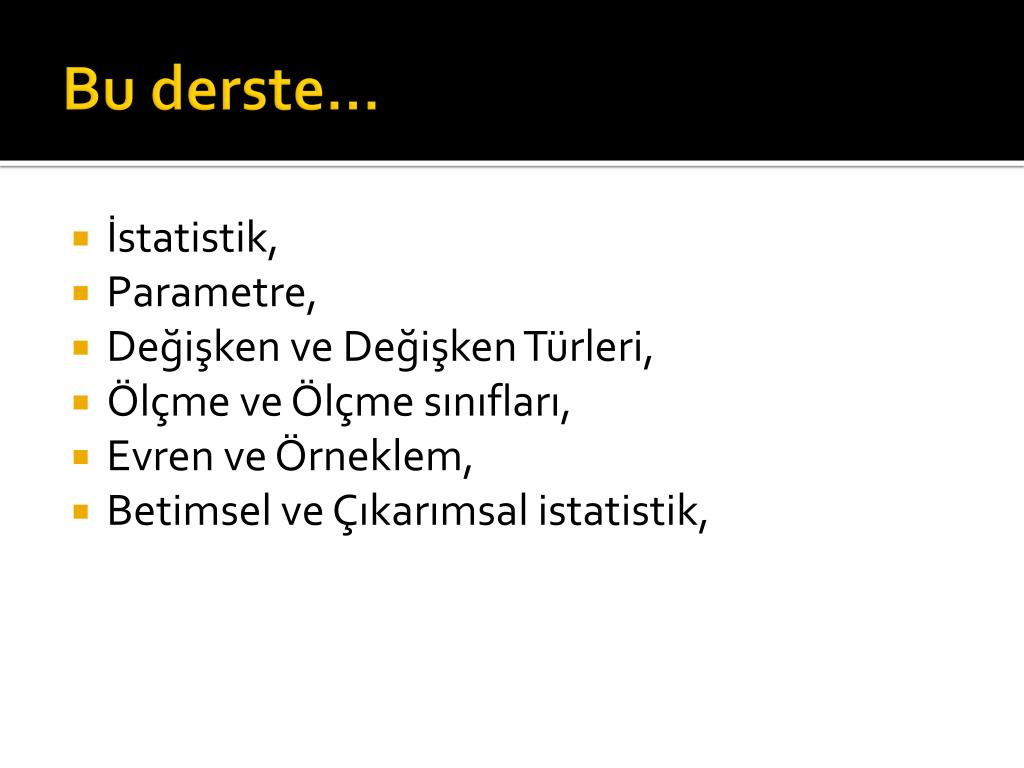 Bu derste…

- İstatistik,
- Parametre,
- Değişken ve Değişken Türleri,
- Ölçme ve Ölçme sınıfları,
- Evren ve Örneklem,
- Betimsel ve Çıkarımsal istatistik,